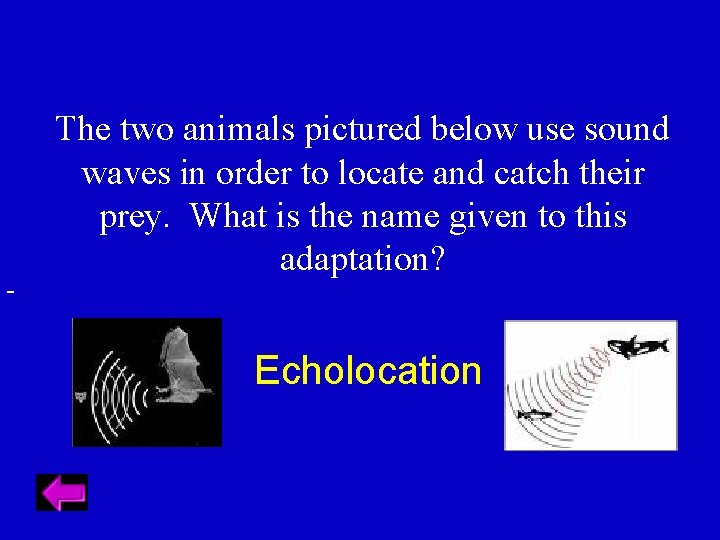 The two animals pictured below use sound waves in order to locate and catch their prey.  What is the name given to this adaptation?

-

Echolocation